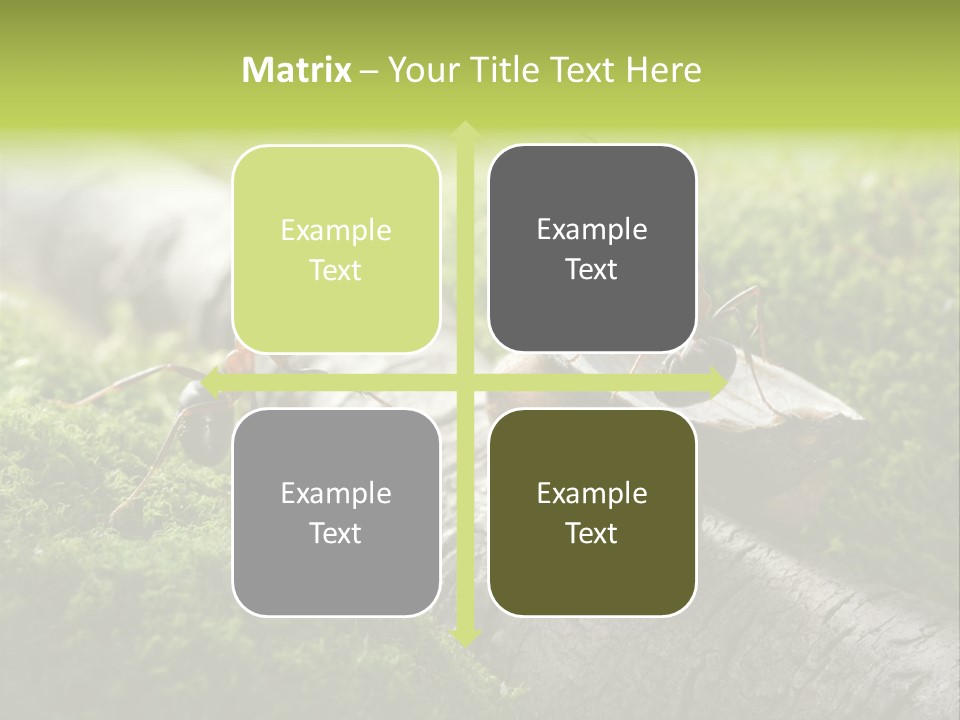 Matrix – Your Title Text Here

Example Text

Example Text

Example Text

Example Text